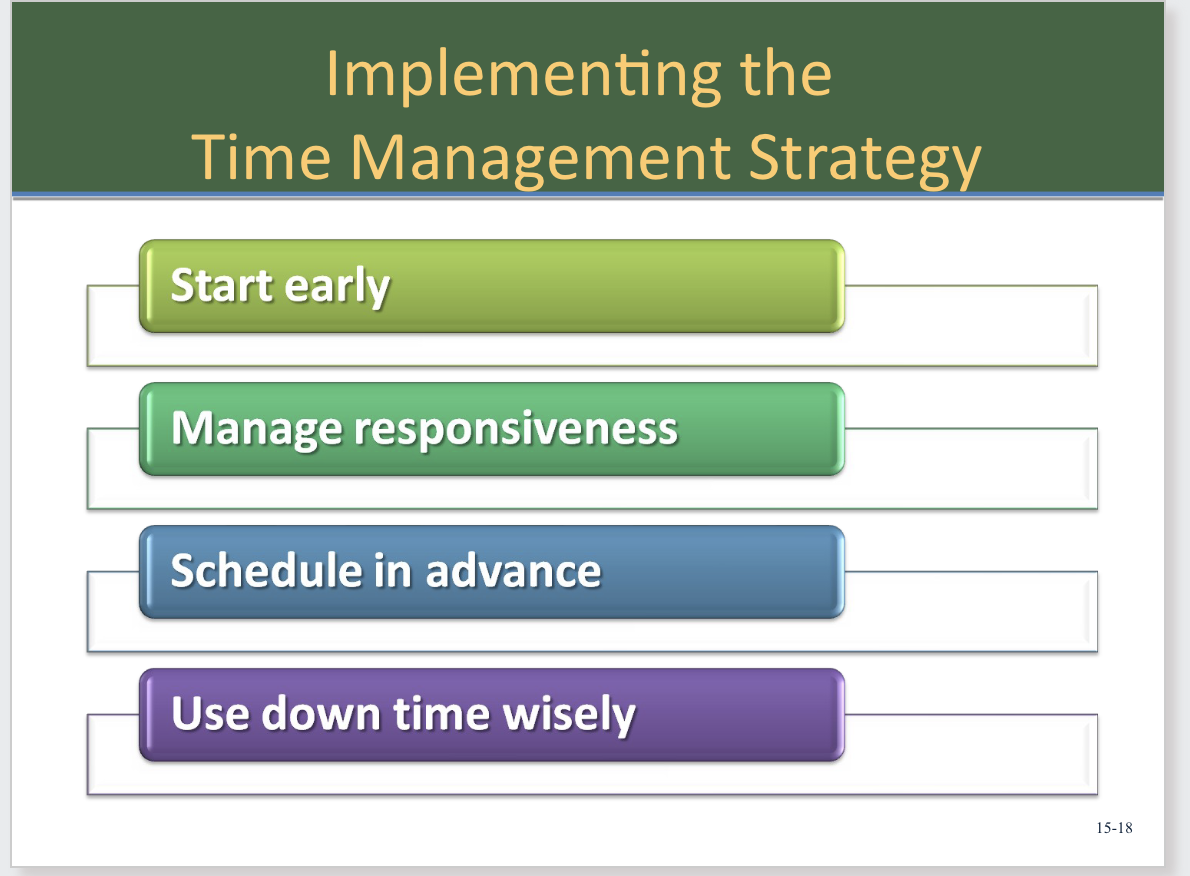 Implementing the
Time Management Strategy

Start early

Manage responsiveness

Schedule in advance

Use down time wisely

15-18